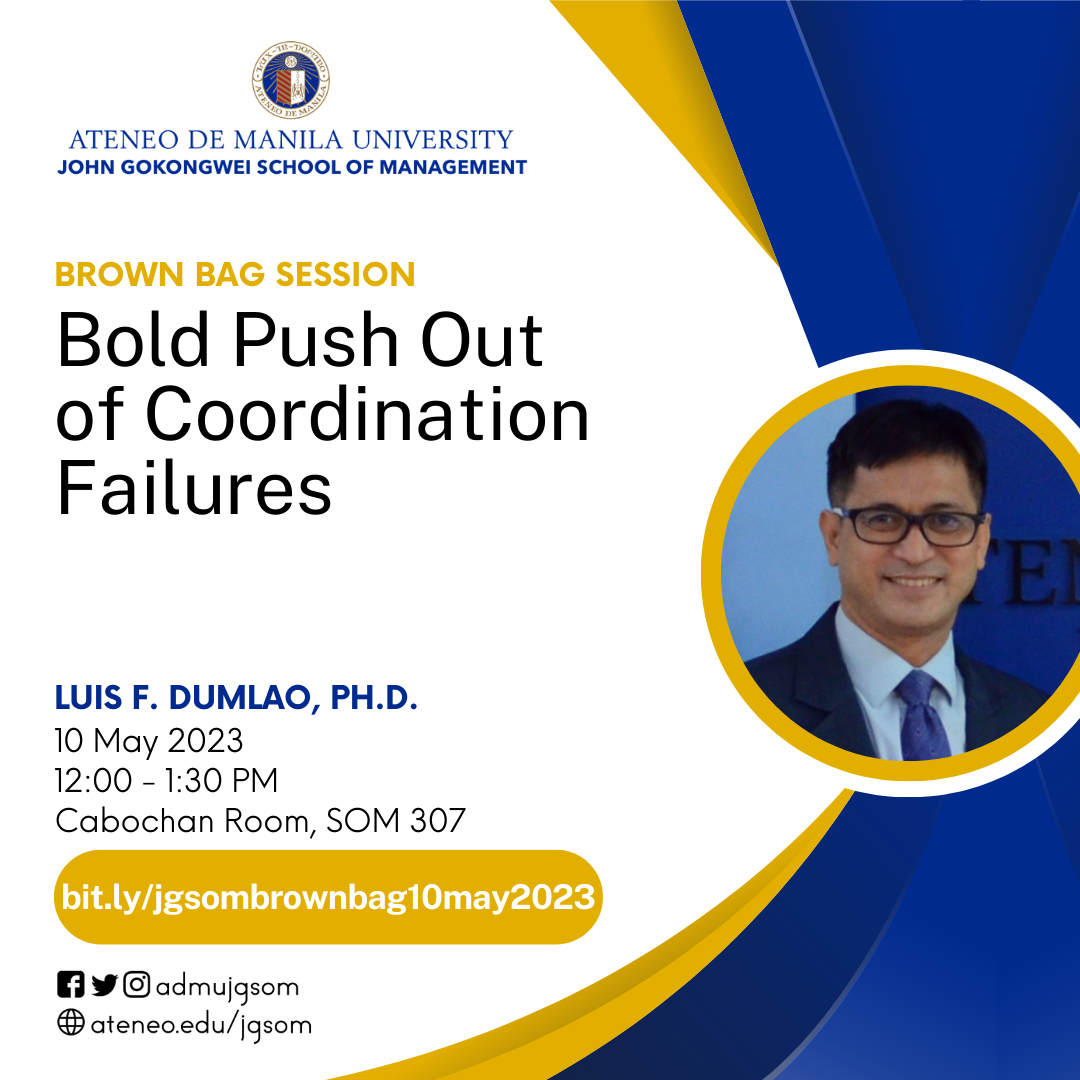 ATENEO DE MANILA UNIVERSITY
JOHN GOKONGWEI SCHOOL OF MANAGEMENT

BROWN BAG SESSION
Bold Push Out of Coordination Failures

LUIS F. DUMLAO, PH.D.
10 May 2023
12:00 - 1:30 PM
Cabochan Room, SOM 307

bit.ly/jgsombrownbag10may2023

admujgsom
ateneo.edu/jgsom